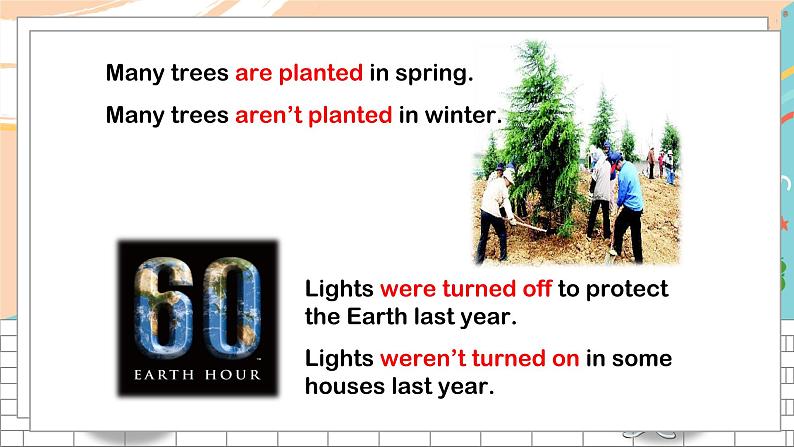 Many trees are planted in spring.

Many trees aren't planted in winter.

60
EARTH HOUR

Lights were turned off to protect the Earth last year.

Lights weren't turned on in some houses last year.